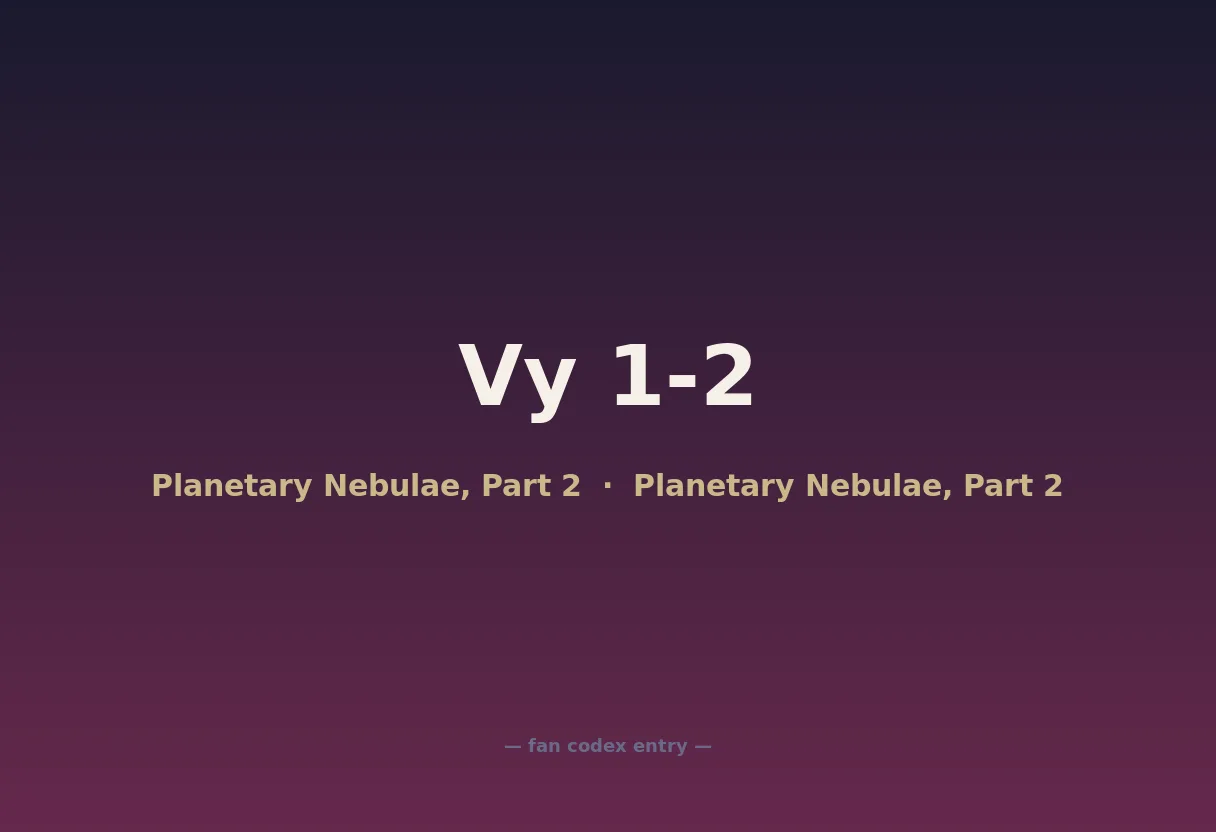 Vy 1-2

Planetary Nebulae, Part 2 · Planetary Nebulae, Part 2

— fan codex entry —